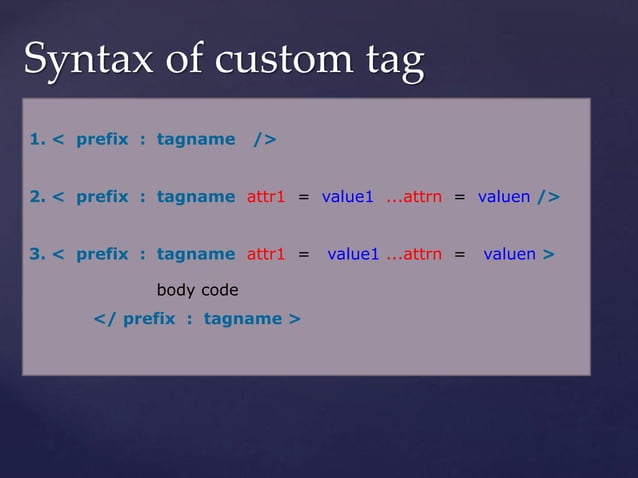 Syntax of custom tag

1. < prefix : tagname />

2. < prefix : tagname attr1 = value1 ...attrn = valuen />

3. < prefix : tagname attr1 = value1 ...attrn = valuen >

body code

</ prefix : tagname >